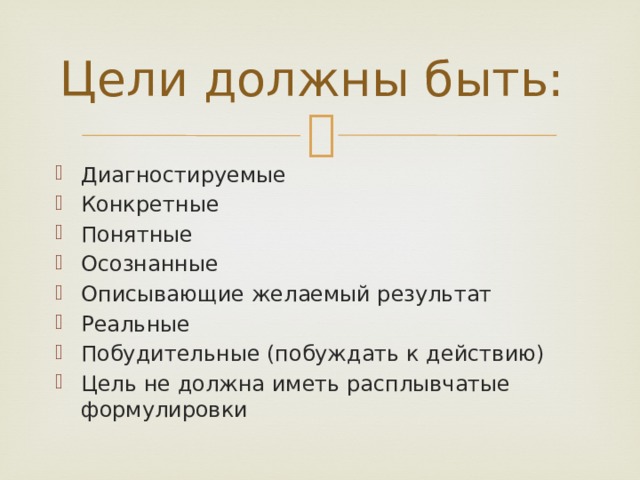 Цели должны быть:

Диагностируемые
Конкретные
Понятные
Осознанные
Описывающие желаемый результат
Реальные
Побудительные (побуждать к действию)
Цель не должна иметь расплывчатые формулировки